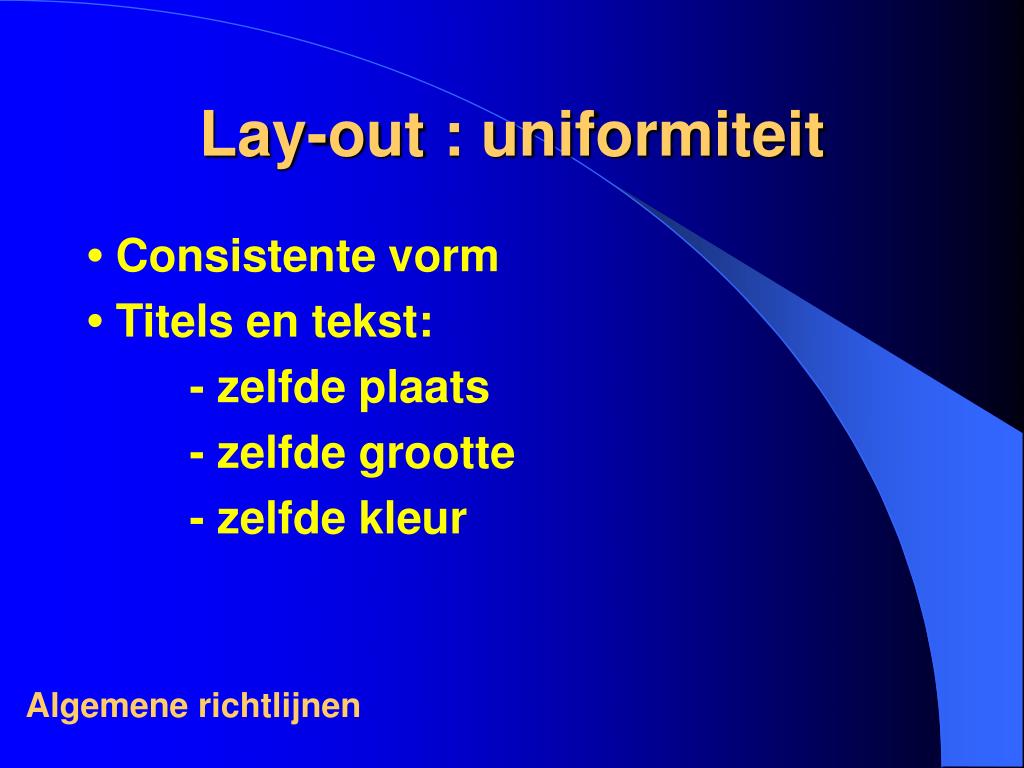 Lay-out : uniformiteit

• Consistente vorm
• Titels en tekst:
- zelfde plaats
- zelfde grootte
- zelfde kleur

Algemene richtlijnen